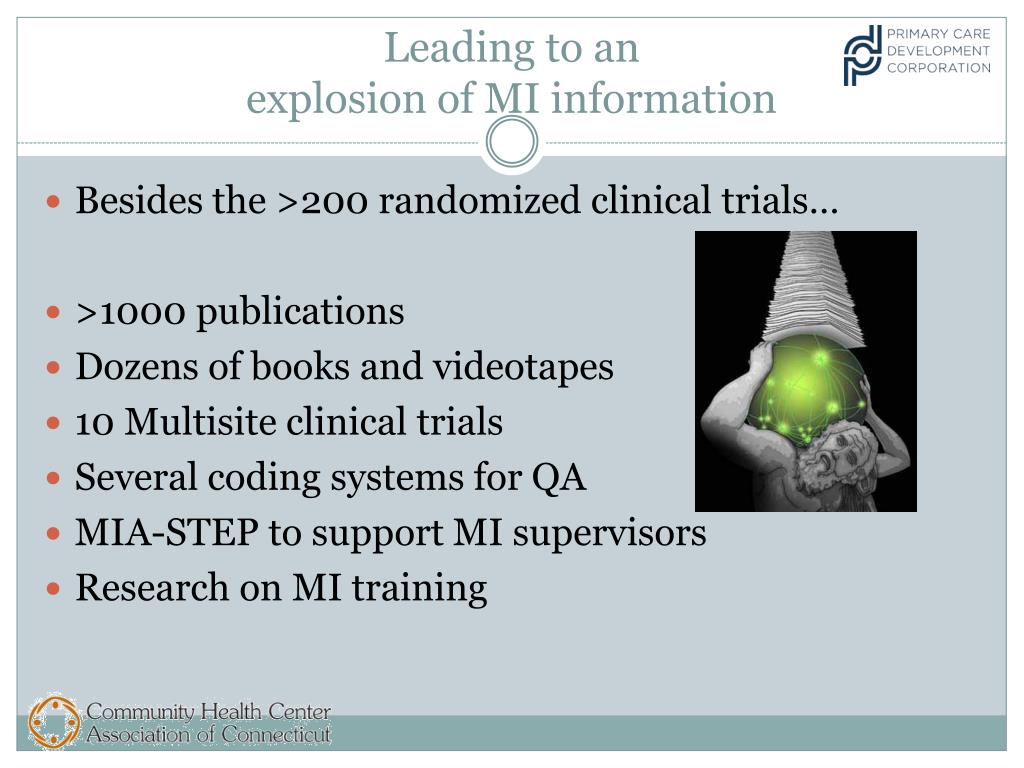 Leading to an
explosion of MI information

PRIMARY CARE
DEVELOPMENT
CORPORATION

- Besides the >200 randomized clinical trials…
- >1000 publications
- Dozens of books and videotapes
- 10 Multisite clinical trials
- Several coding systems for QA
- MIA-STEP to support MI supervisors
- Research on MI training

Community Health Center
Association of Connecticut